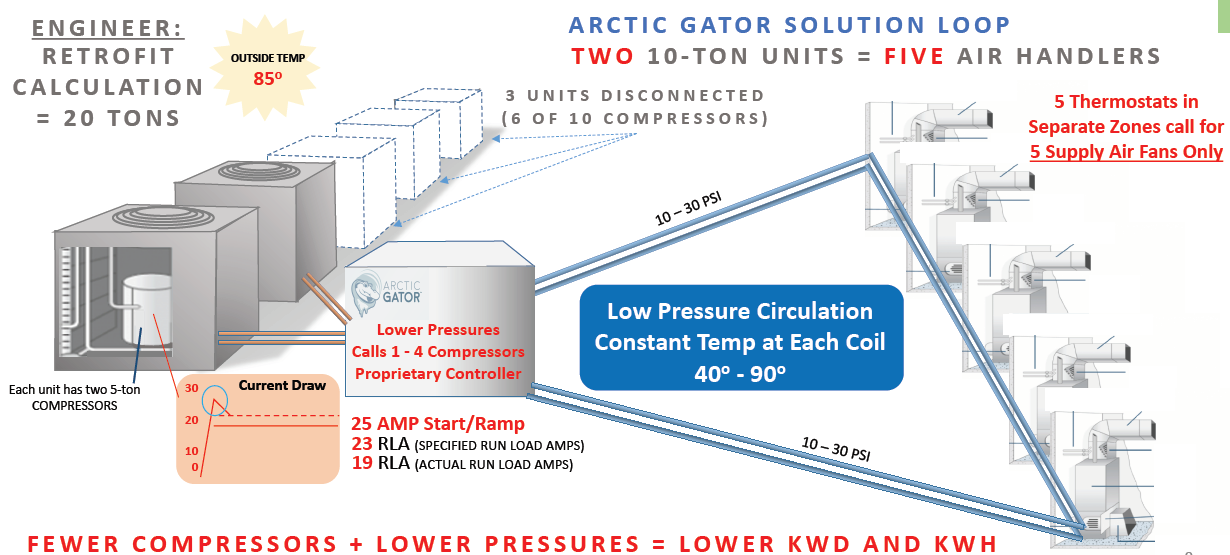 ENGINEER:
RETROFIT
CALCULATION
= 20 TONS

OUTSIDE TEMP
85º

ARCTIC GATOR SOLUTION LOOP
TWO 10-TON UNITS = FIVE AIR HANDLERS

3 UNITS DISCONNECTED
(6 OF 10 COMPRESSORS)

5 Thermostats in Separate Zones call for 5 Supply Air Fans Only

10 – 30 PSI

ARCTIC GATOR

Lower Pressures
Calls 1 - 4 Compressors
Proprietary Controller

Low Pressure Circulation
Constant Temp at Each Coil
40º - 90º

Each unit has two 5-ton COMPRESSORS

Current Draw
30
20
10
0

25 AMP Start/Ramp
23 RLA (SPECIFIED RUN LOAD AMPS)
19 RLA (ACTUAL RUN LOAD AMPS)

10 – 30 PSI

FEWER COMPRESSORS + LOWER PRESSURES = LOWER KWD AND KWH